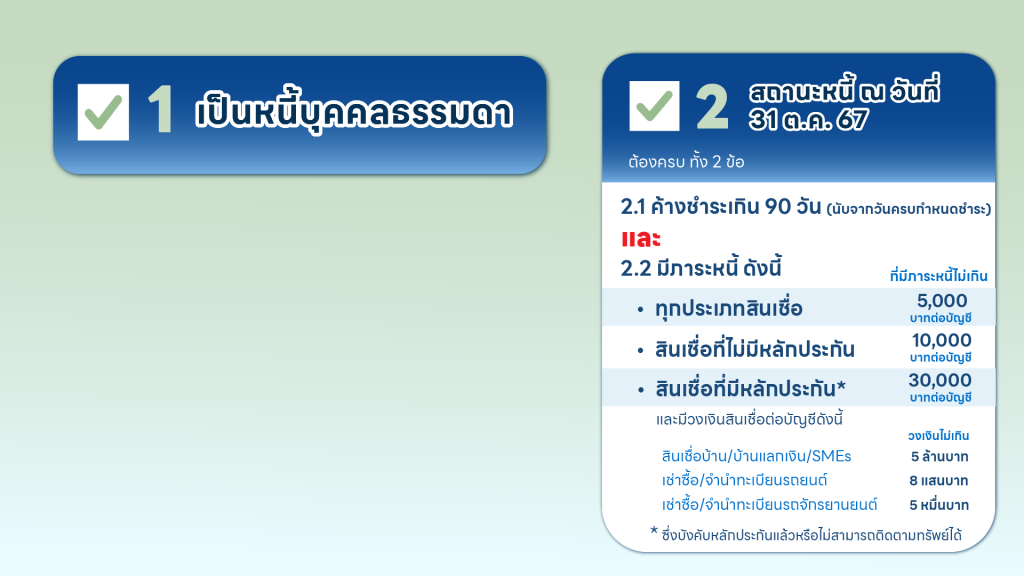 1 เป็นหนี้บุคคลธรรมดา

2 สถานะหนี้ ณ วันที่ 31 ต.ค. 67

ต้องครบ ทั้ง 2 ข้อ

2.1 ค้างชำระเกิน 90 วัน (นับจากวันครบกำหนดชำระ)

และ

2.2 มีภาระหนี้ ดังนี้

| | ที่มีภาระหนี้ไม่เกิน |
|---|---|
| • ทุกประเภทสินเชื่อ | 5,000 บาทต่อบัญชี |
| • สินเชื่อที่ไม่มีหลักประกัน | 10,000 บาทต่อบัญชี |
| • สินเชื่อที่มีหลักประกัน* | 30,000 บาทต่อบัญชี |

และมีวงเงินสินเชื่อต่อบัญชีดังนี้

| | วงเงินไม่เกิน |
|---|---|
| สินเชื่อบ้าน/บ้านแลกเงิน/SMEs | 5 ล้านบาท |
| เช่าซื้อ/จำนำทะเบียนรถยนต์ | 8 แสนบาท |
| เช่าซื้อ/จำนำทะเบียนรถจักรยานยนต์ | 5 หมื่นบาท |

* ซึ่งบังคับหลักประกันแล้วหรือไม่สามารถติดตามทรัพย์ได้